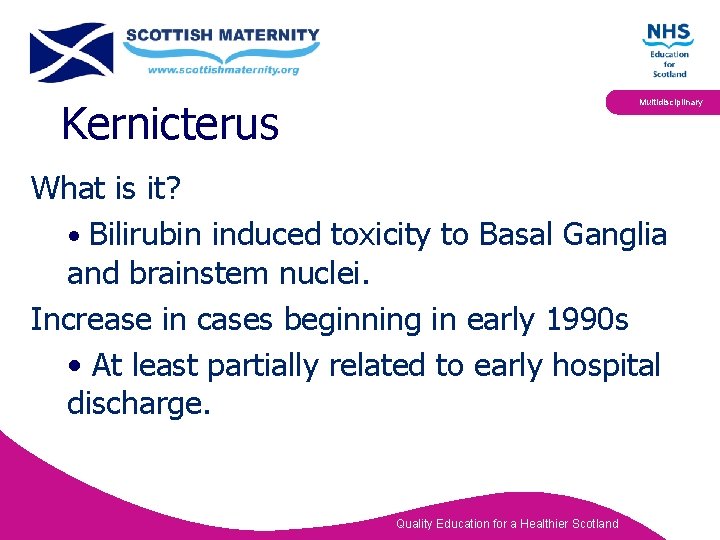 SCOTTISH MATERNITY
www.scottishmaternity.org

NHS
Education for Scotland

Multidisciplinary

Kernicterus

What is it?

• Bilirubin induced toxicity to Basal Ganglia and brainstem nuclei.

Increase in cases beginning in early 1990s

• At least partially related to early hospital discharge.

Quality Education for a Healthier Scotland